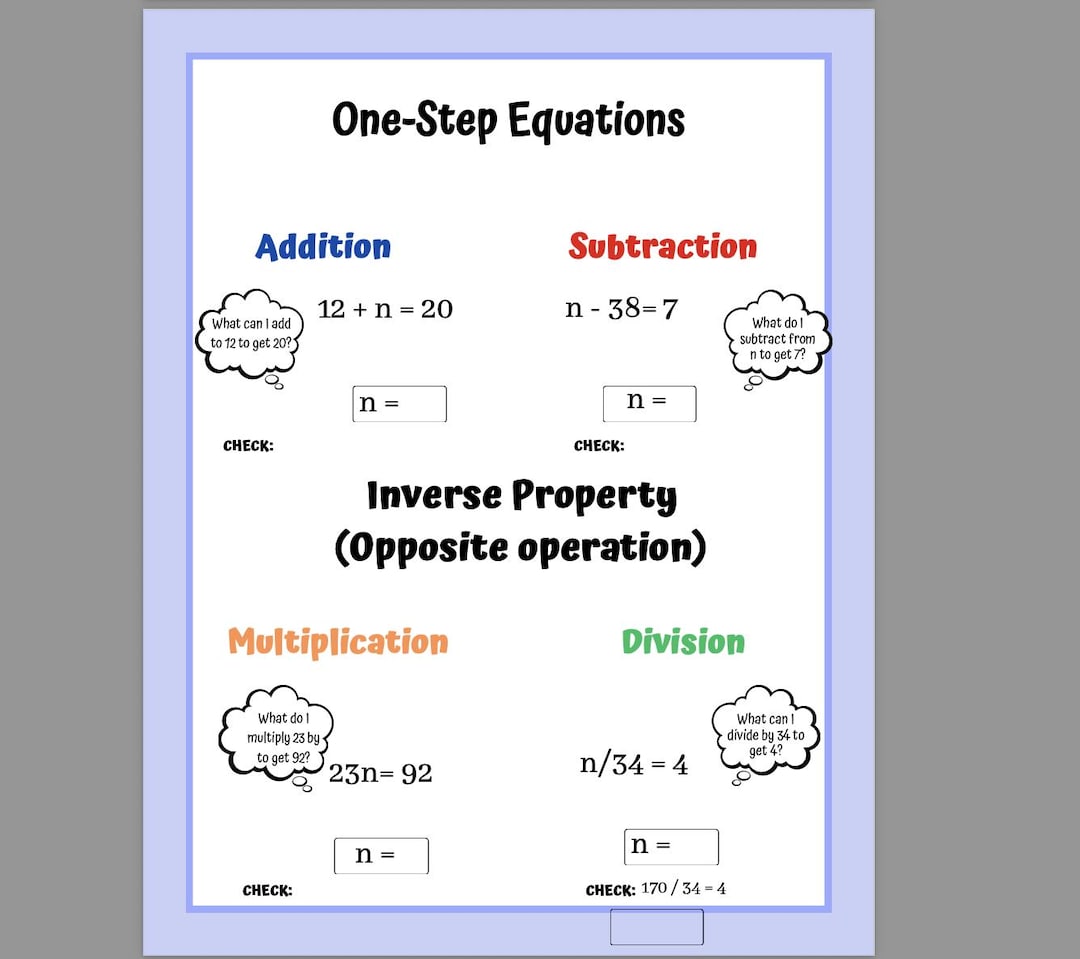 One-Step Equations

Addition

What can I add to 12 to get 20?

$12 + n = 20$

n =

CHECK:

Subtraction

$n - 38 = 7$

What do I subtract from n to get 7?

n =

CHECK:

Inverse Property
(Opposite operation)

Multiplication

What do I multiply 23 by to get 92?

$23n = 92$

n =

CHECK:

Division

What can I divide by 34 to get 4?

$n/34 = 4$

n =

CHECK: $170 / 34 = 4$